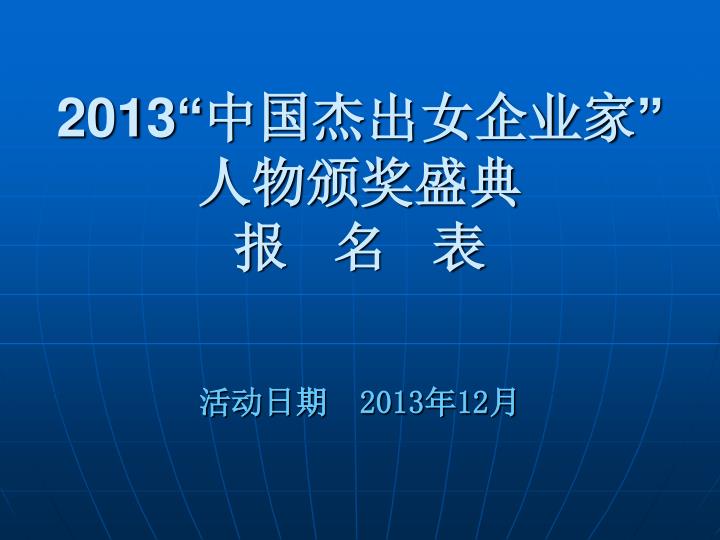 2013“中国杰出女企业家”
人物颁奖盛典
报 名 表

活动日期 2013年12月